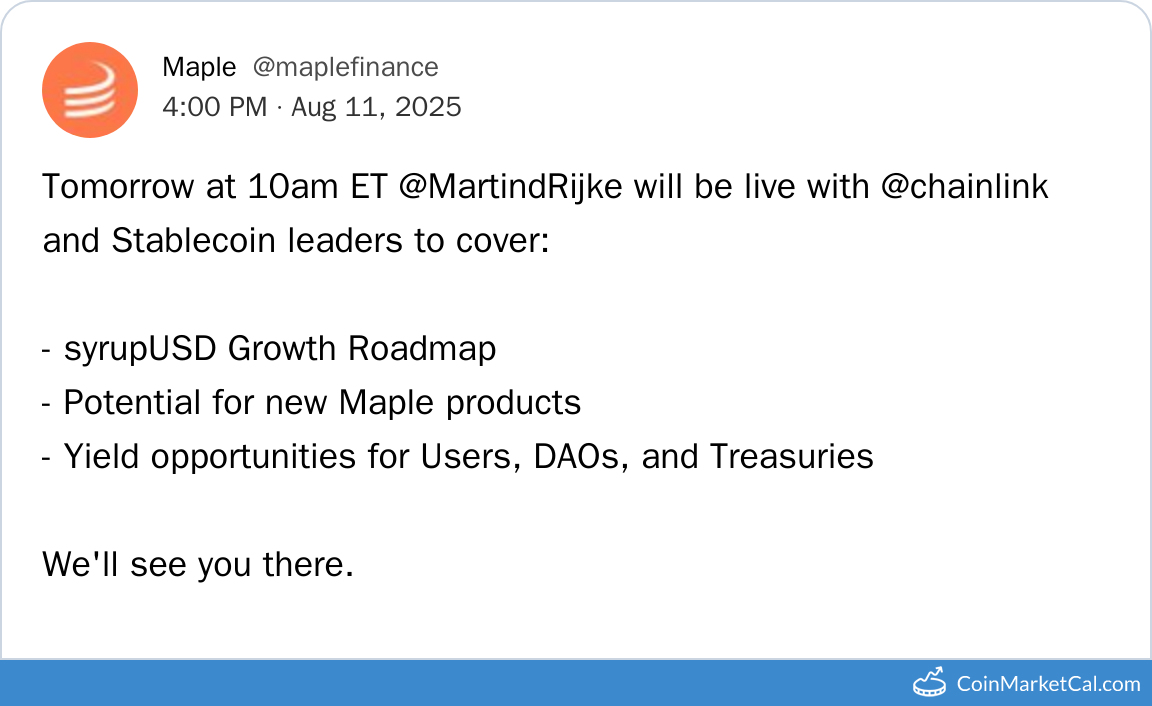 Maple @maplefinance
4:00 PM · Aug 11, 2025

Tomorrow at 10am ET @MartindRijke will be live with @chainlink and Stablecoin leaders to cover:

- syrupUSD Growth Roadmap
- Potential for new Maple products
- Yield opportunities for Users, DAOs, and Treasuries

We'll see you there.

CoinMarketCal.com